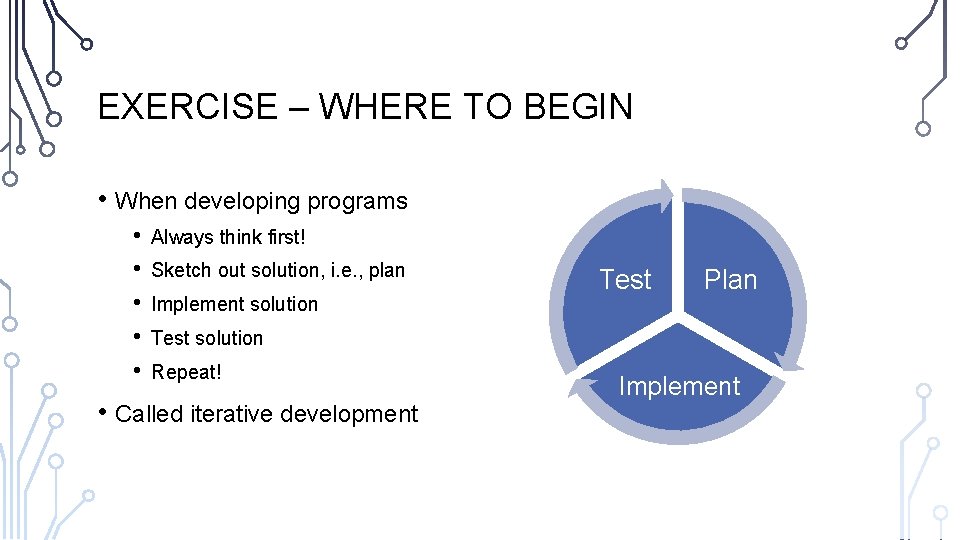 EXERCISE – WHERE TO BEGIN

• When developing programs
  • Always think first!
  • Sketch out solution, i.e., plan
  • Implement solution
  • Test solution
  • Repeat!
• Called iterative development

Test
Plan
Implement